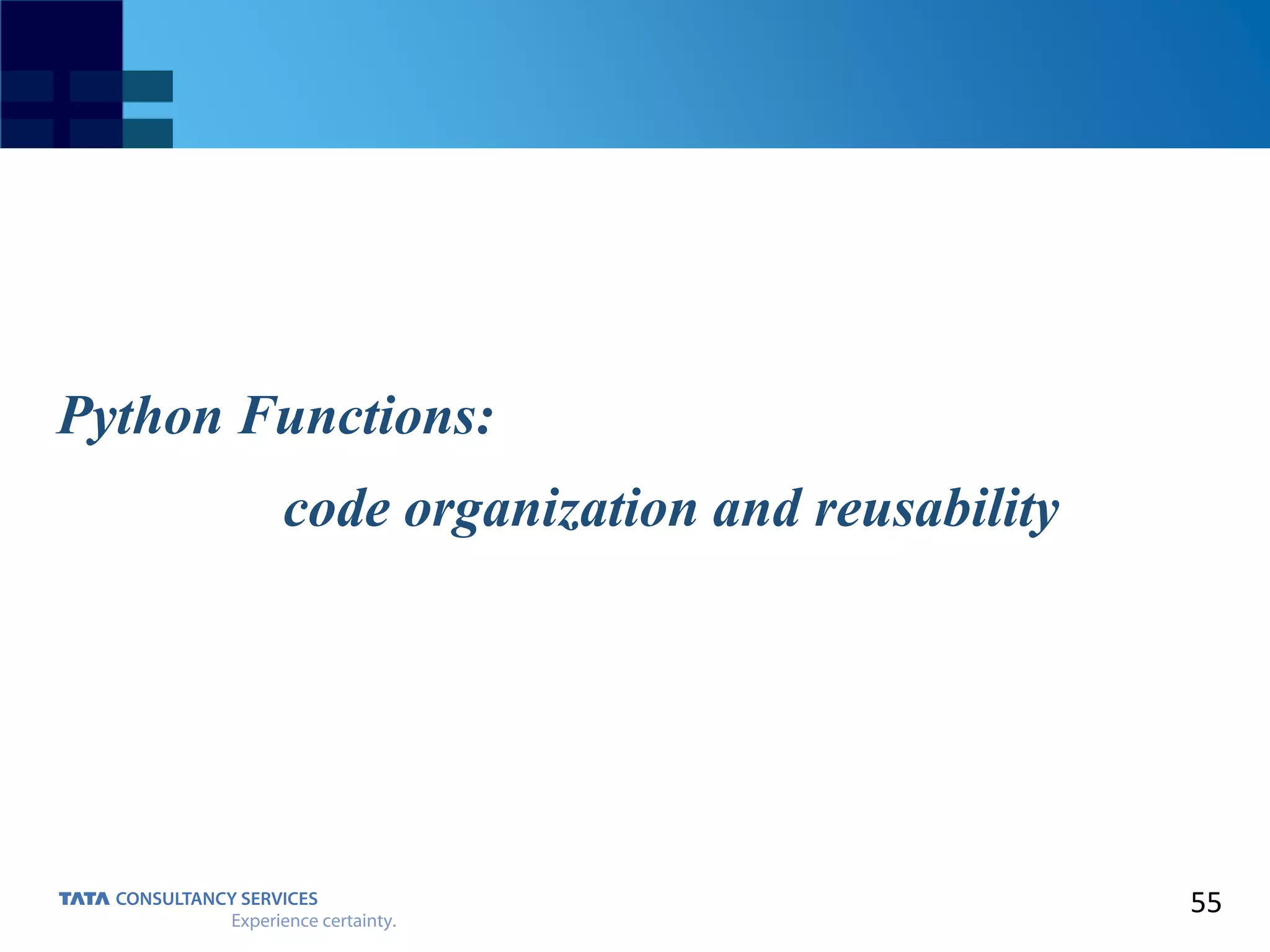 Python Functions:

code organization and reusability

TATA CONSULTANCY SERVICES
Experience certainty.

55